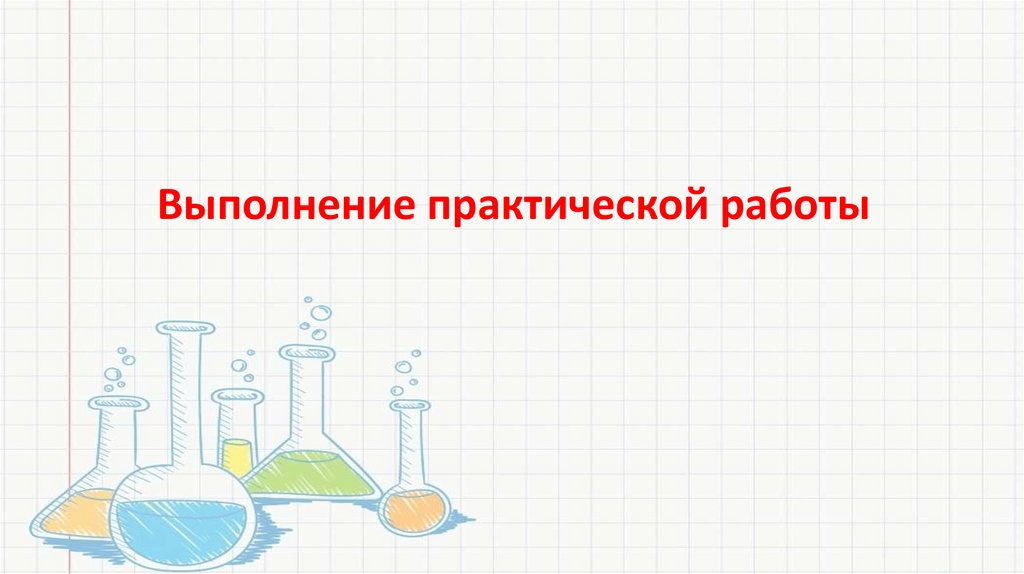 Выполнение практической работы